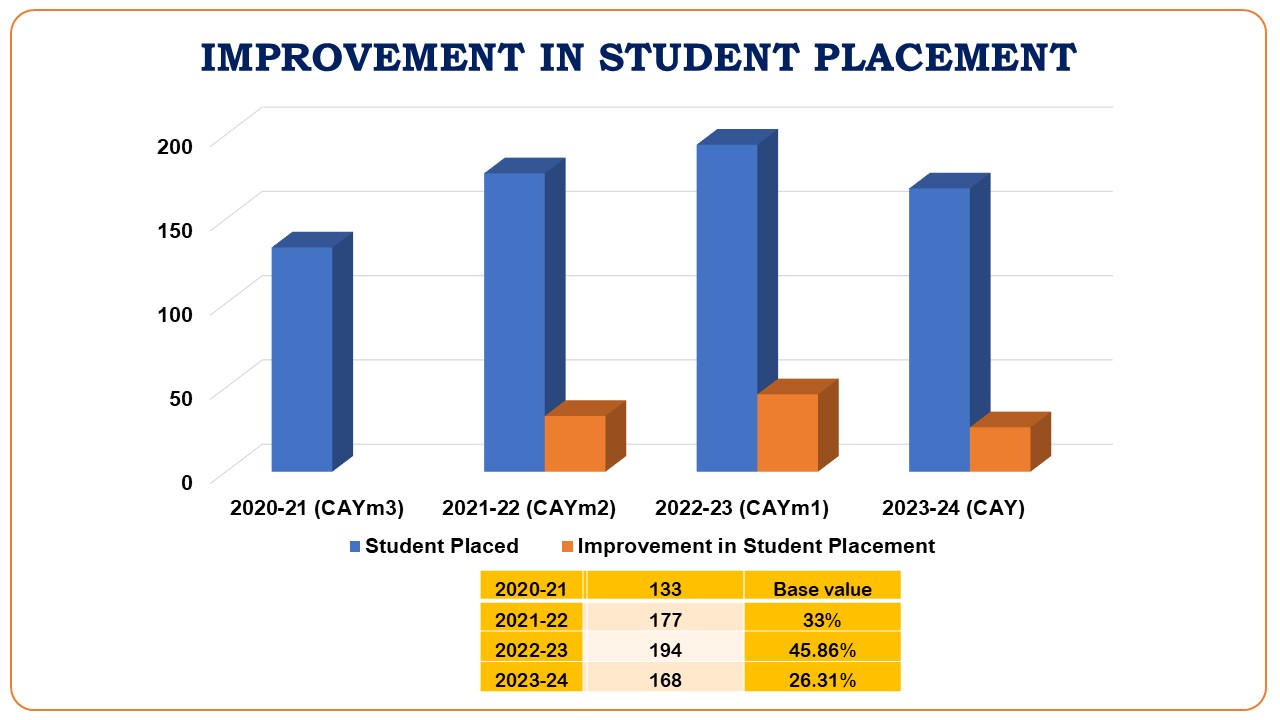 IMPROVEMENT IN STUDENT PLACEMENT

200
150
100
50
0

2020-21 (CAYm3)
2021-22 (CAYm2)
2022-23 (CAYm1)
2023-24 (CAY)

Student Placed
Improvement in Student Placement

| 2020-21 | 133 | Base value |
|---|---|---|
| 2021-22 | 177 | 33% |
| 2022-23 | 194 | 45.86% |
| 2023-24 | 168 | 26.31% |